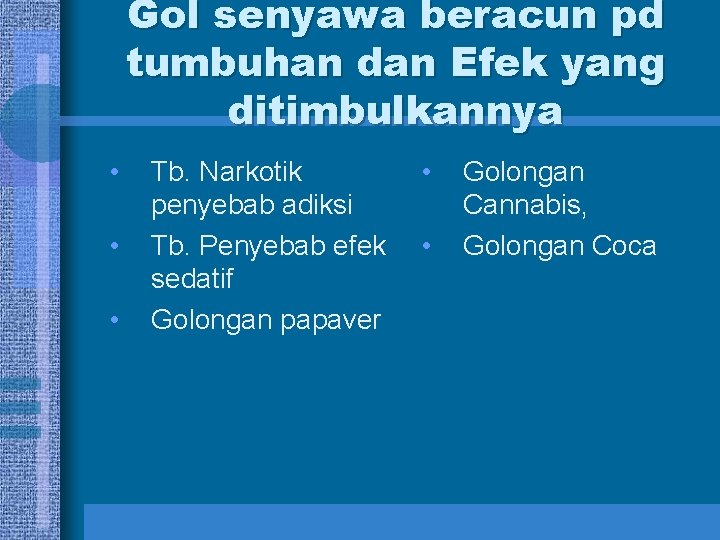 Gol senyawa beracun pd tumbuhan dan Efek yang ditimbulkannya

• Tb. Narkotik penyebab adiksi
• Tb. Penyebab efek sedatif
• Golongan papaver

• Golongan Cannabis,
• Golongan Coca